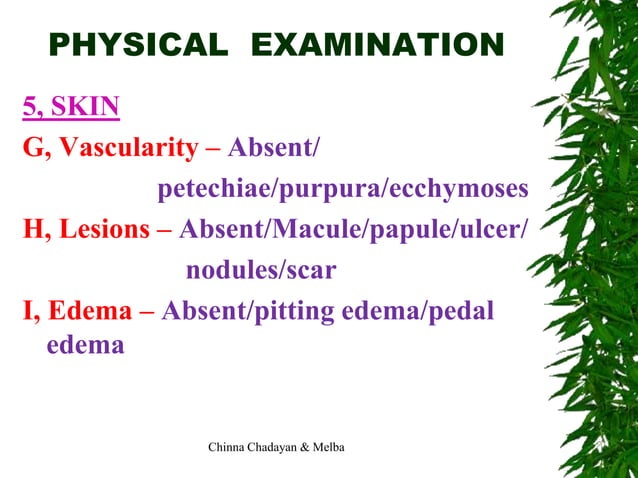 PHYSICAL EXAMINATION

5, SKIN

G, Vascularity – Absent/ petechiae/purpura/ecchymoses

H, Lesions – Absent/Macule/papule/ulcer/ nodules/scar

I, Edema – Absent/pitting edema/pedal edema

Chinna Chadayan & Melba